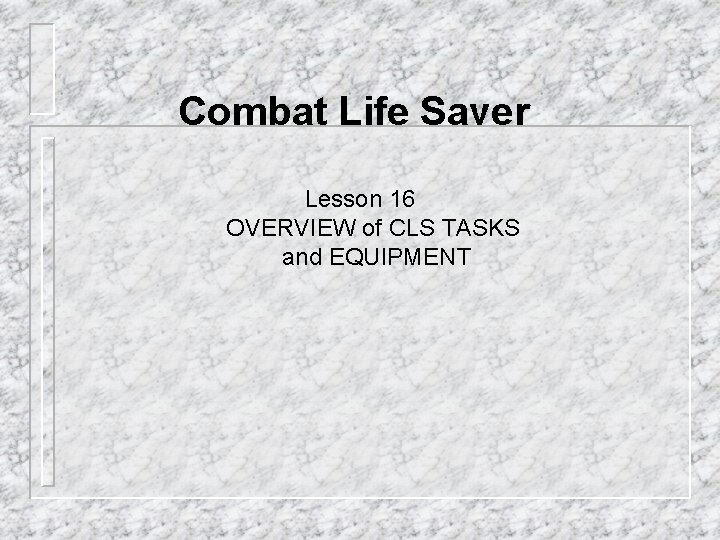 Combat Life Saver

Lesson 16
OVERVIEW of CLS TASKS
and EQUIPMENT